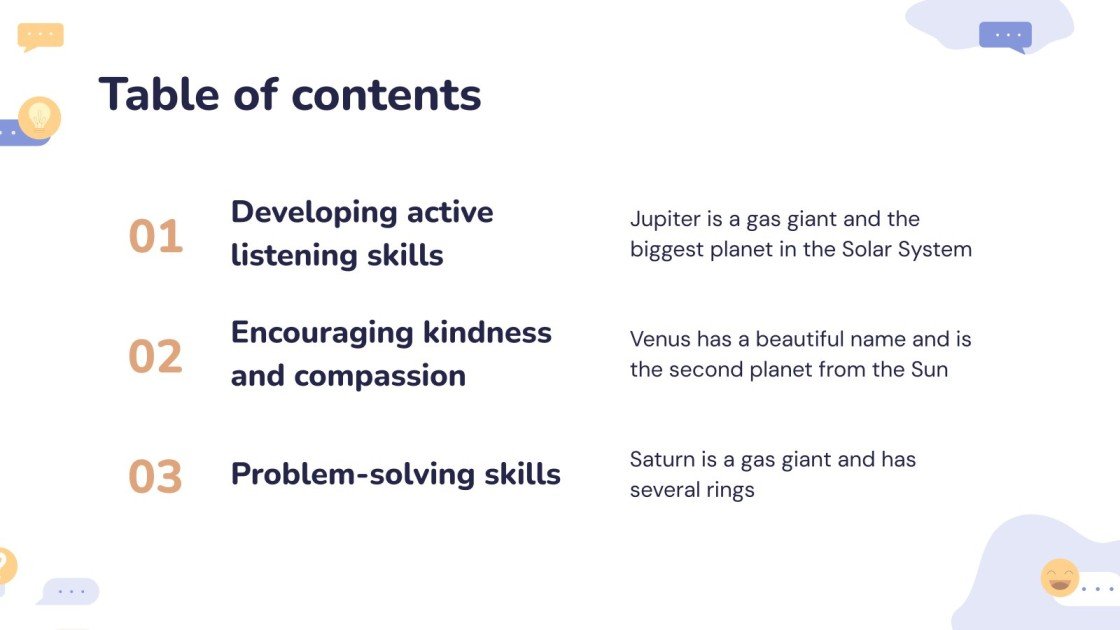 Table of contents

01

Developing active listening skills

Jupiter is a gas giant and the biggest planet in the Solar System

02

Encouraging kindness and compassion

Venus has a beautiful name and is the second planet from the Sun

03

Problem-solving skills

Saturn is a gas giant and has several rings